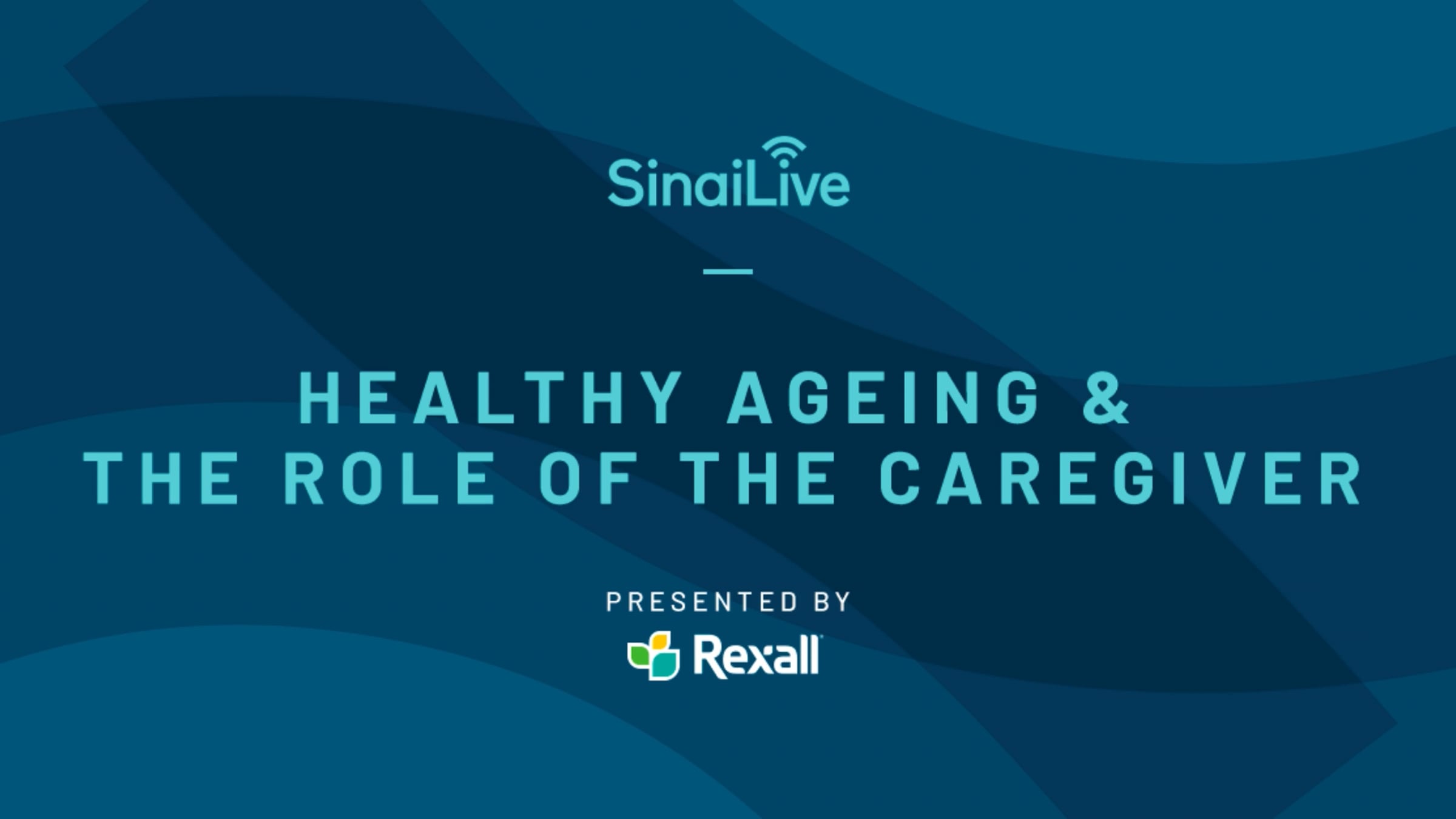 SinaiLive

HEALTHY AGEING & THE ROLE OF THE CAREGIVER

PRESENTED BY

Rexall